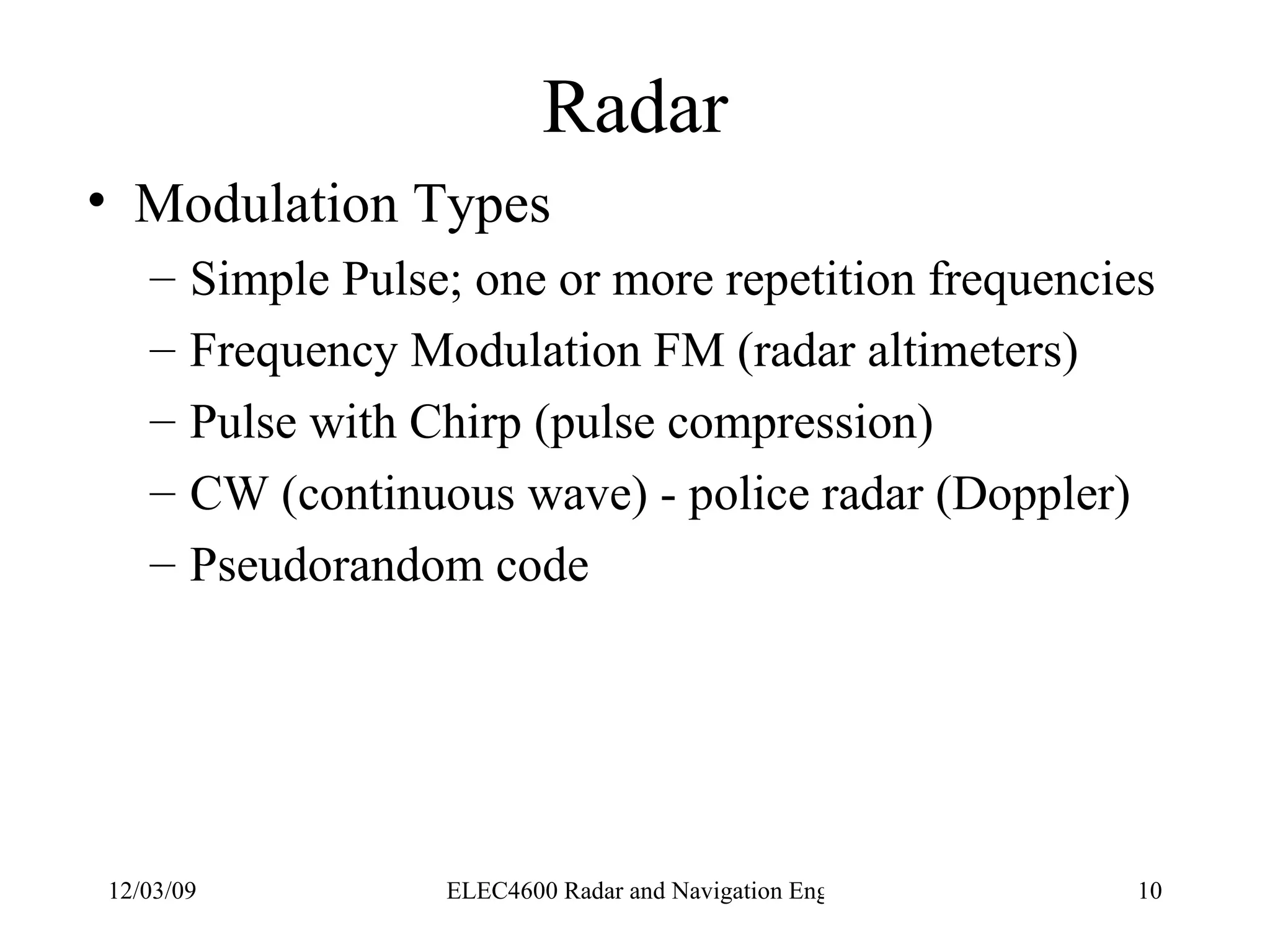 Radar

• Modulation Types
– Simple Pulse; one or more repetition frequencies
– Frequency Modulation FM (radar altimeters)
– Pulse with Chirp (pulse compression)
– CW (continuous wave) - police radar (Doppler)
– Pseudorandom code

12/03/09
ELEC4600 Radar and Navigation Eng
10